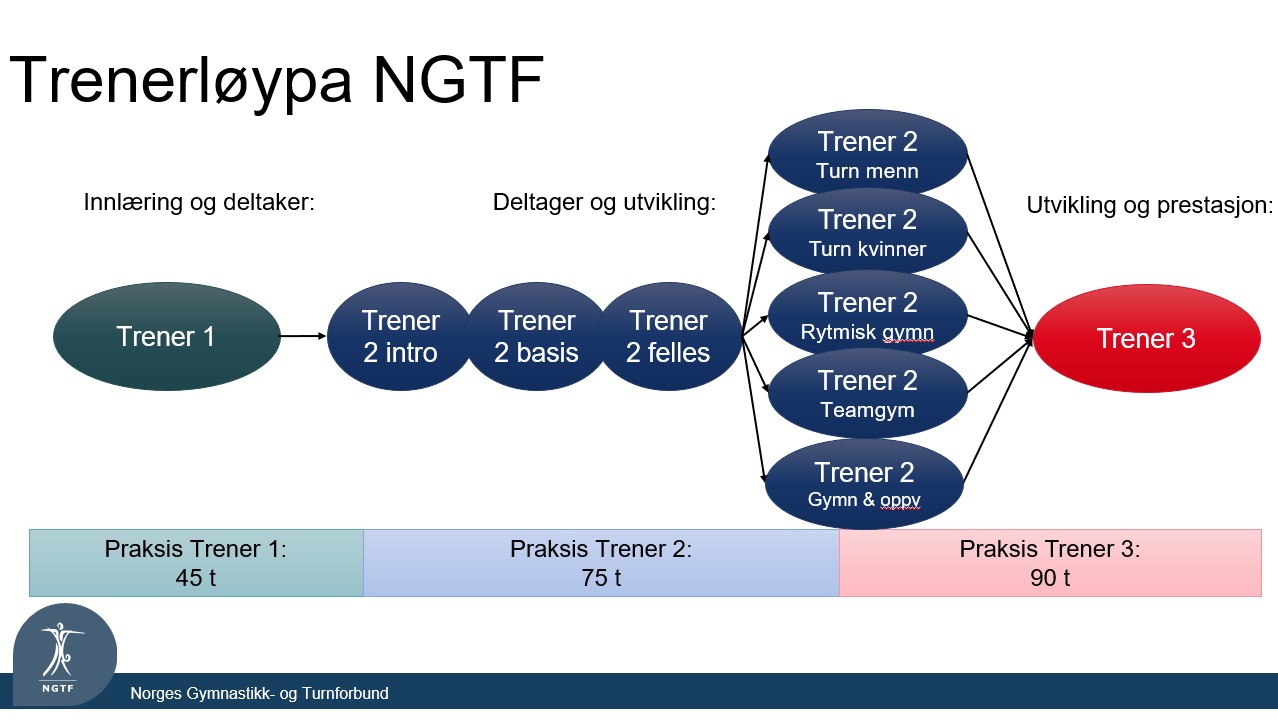 Trenerløypa NGTF

Innlæring og deltaker:

Deltager og utvikling:

Utvikling og prestasjon:

Trener 1

Trener 2 intro

Trener 2 basis

Trener 2 felles

Trener 2
Turn menn

Trener 2
Turn kvinner

Trener 2
Rytmisk gymn

Trener 2
Teamgym

Trener 2
Gymn & oppv

Trener 3

| Praksis Trener 1: 45 t | Praksis Trener 2: 75 t | Praksis Trener 3: 90 t |
|---|---|---|

NGTF

Norges Gymnastikk- og Turnforbund